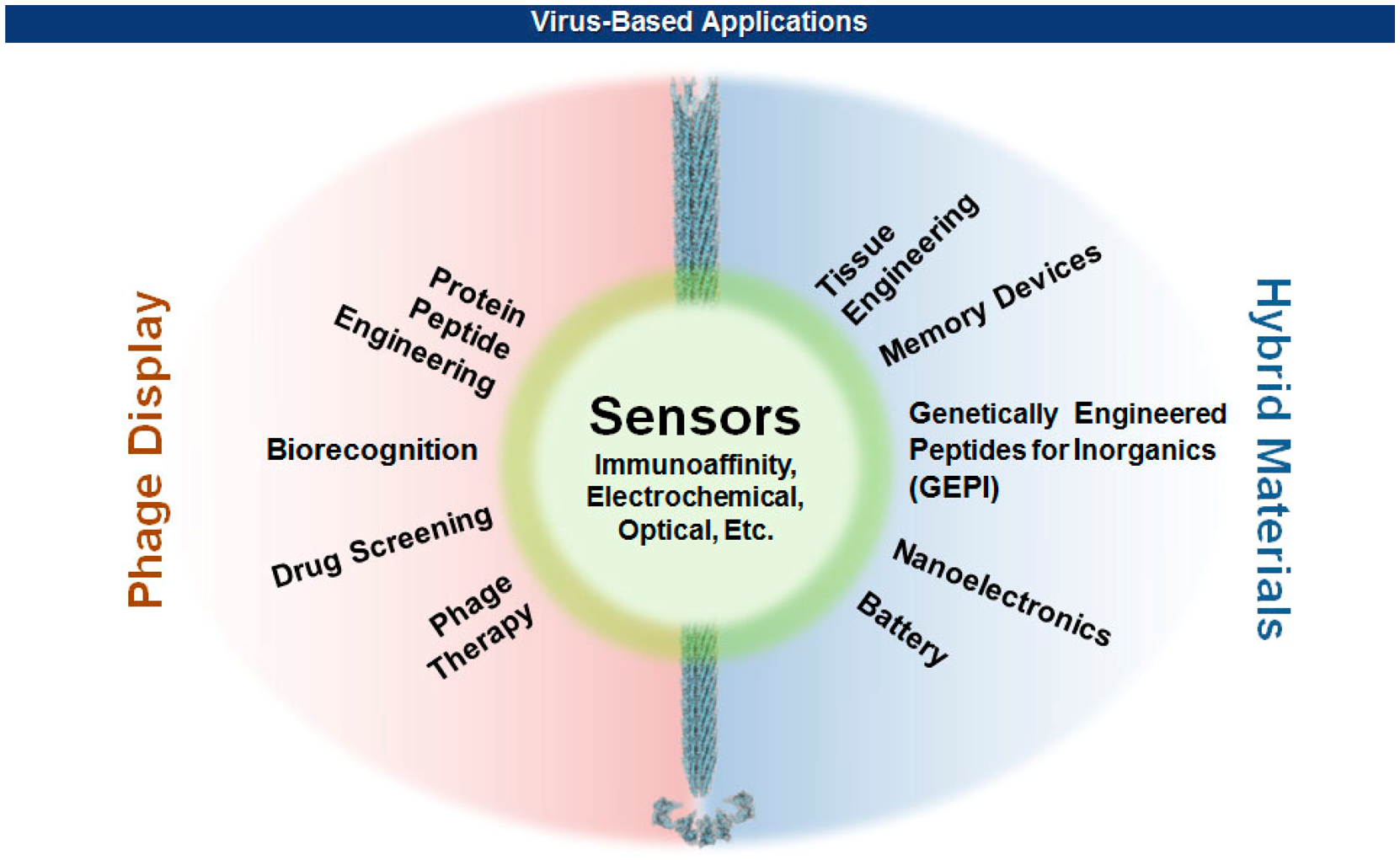 Virus-Based Applications

Phage Display

Protein Peptide Engineering

Biorecognition

Drug Screening

Phage Therapy

Sensors

Immunoaffinity, Electrochemical, Optical, Etc.

Tissue Engineering

Memory Devices

Genetically Engineered Peptides for Inorganics (GEPI)

Nanoelectronics

Battery

Hybrid Materials